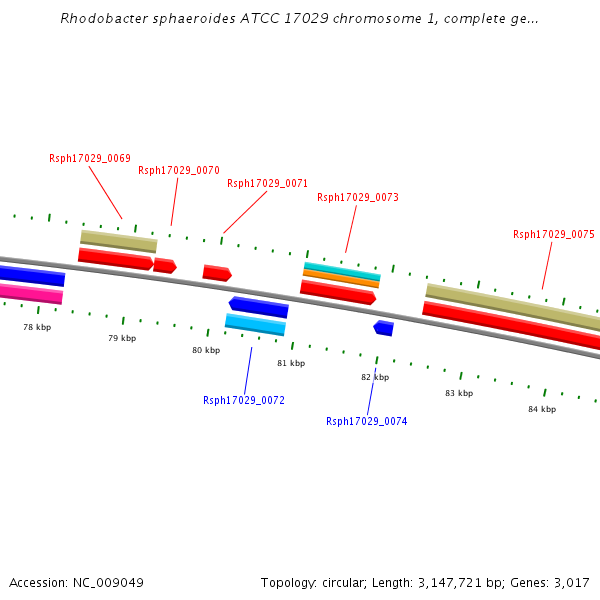 Rhodobacter sphaeroides ATCC 17029 chromosome 1, complete ge...

Rsph17029_0069
Rsph17029_0070
Rsph17029_0071
Rsph17029_0073
Rsph17029_0075

78 kbp
79 kbp
80 kbp
81 kbp
82 kbp
83 kbp
84 kbp

Rsph17029_0072
Rsph17029_0074

Accession: NC_009049
Topology: circular; Length: 3,147,721 bp; Genes: 3,017